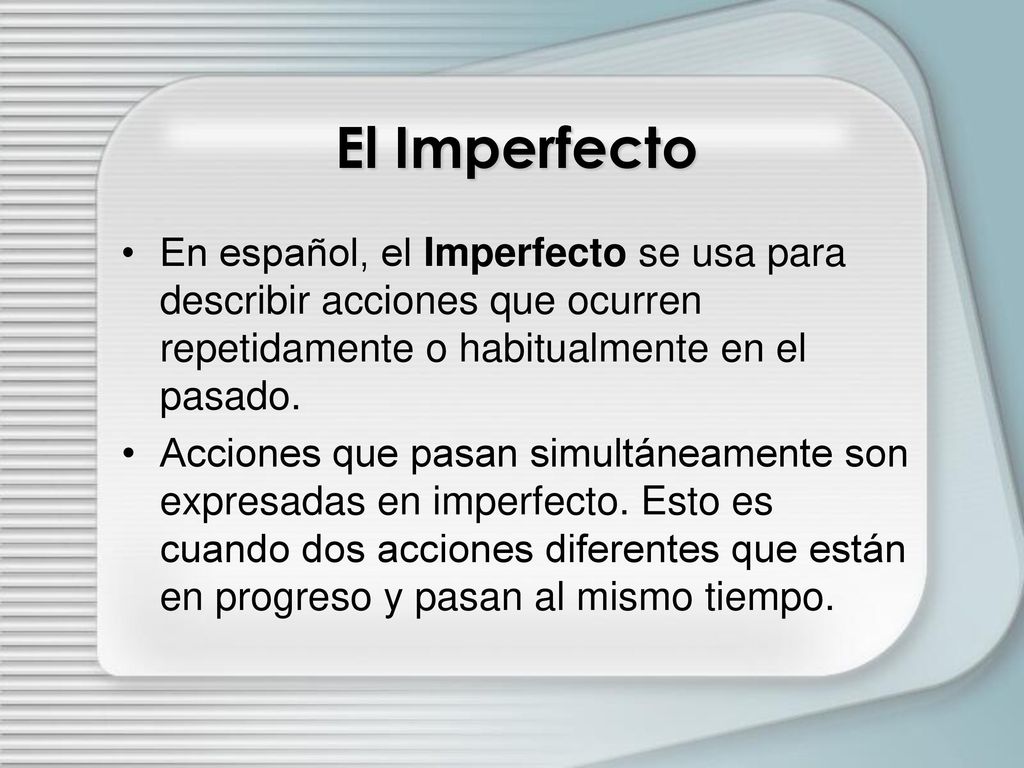 El Imperfecto

• En español, el Imperfecto se usa para describir acciones que ocurren repetidamente o habitualmente en el pasado.

• Acciones que pasan simultáneamente son expresadas en imperfecto. Esto es cuando dos acciones diferentes que están en progreso y pasan al mismo tiempo.